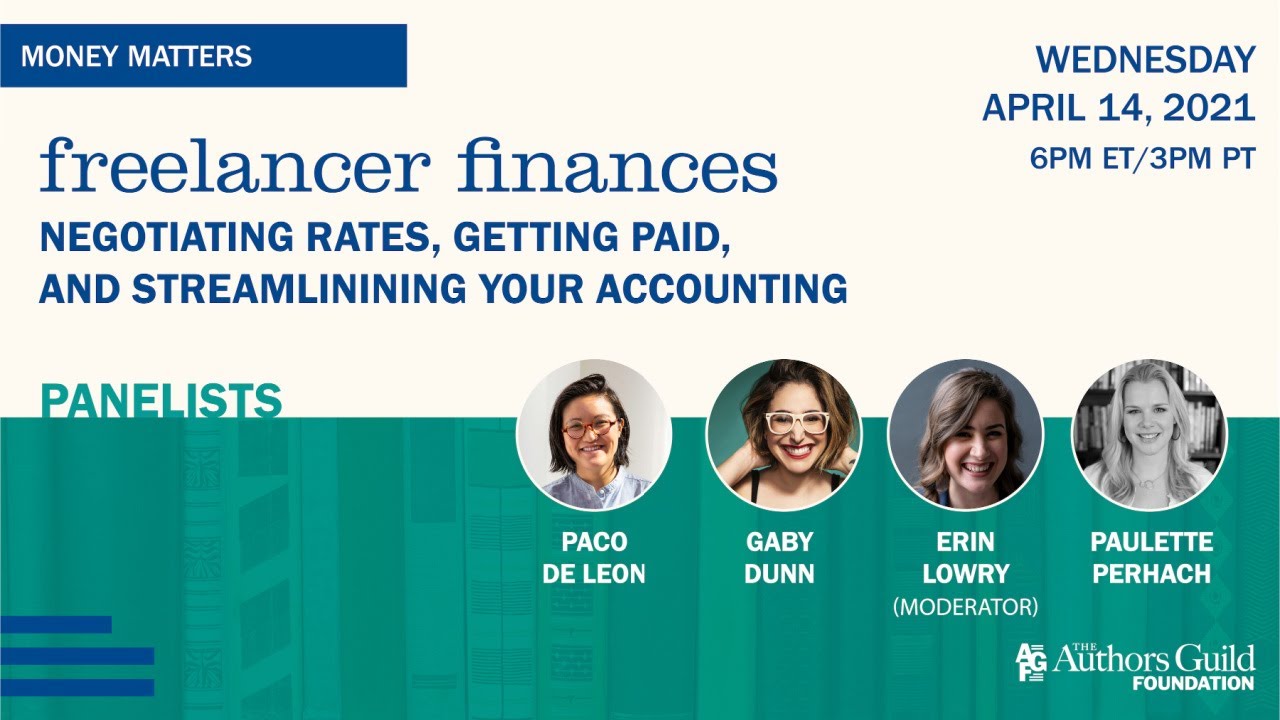 MONEY MATTERS

WEDNESDAY
APRIL 14, 2021
6PM ET/3PM PT

freelancer finances
NEGOTIATING RATES, GETTING PAID, AND STREAMLININING YOUR ACCOUNTING

PANELISTS

PACO DE LEON

GABY DUNN

ERIN LOWRY (MODERATOR)

PAULETTE PERHACH

AGF THE Authors Guild FOUNDATION